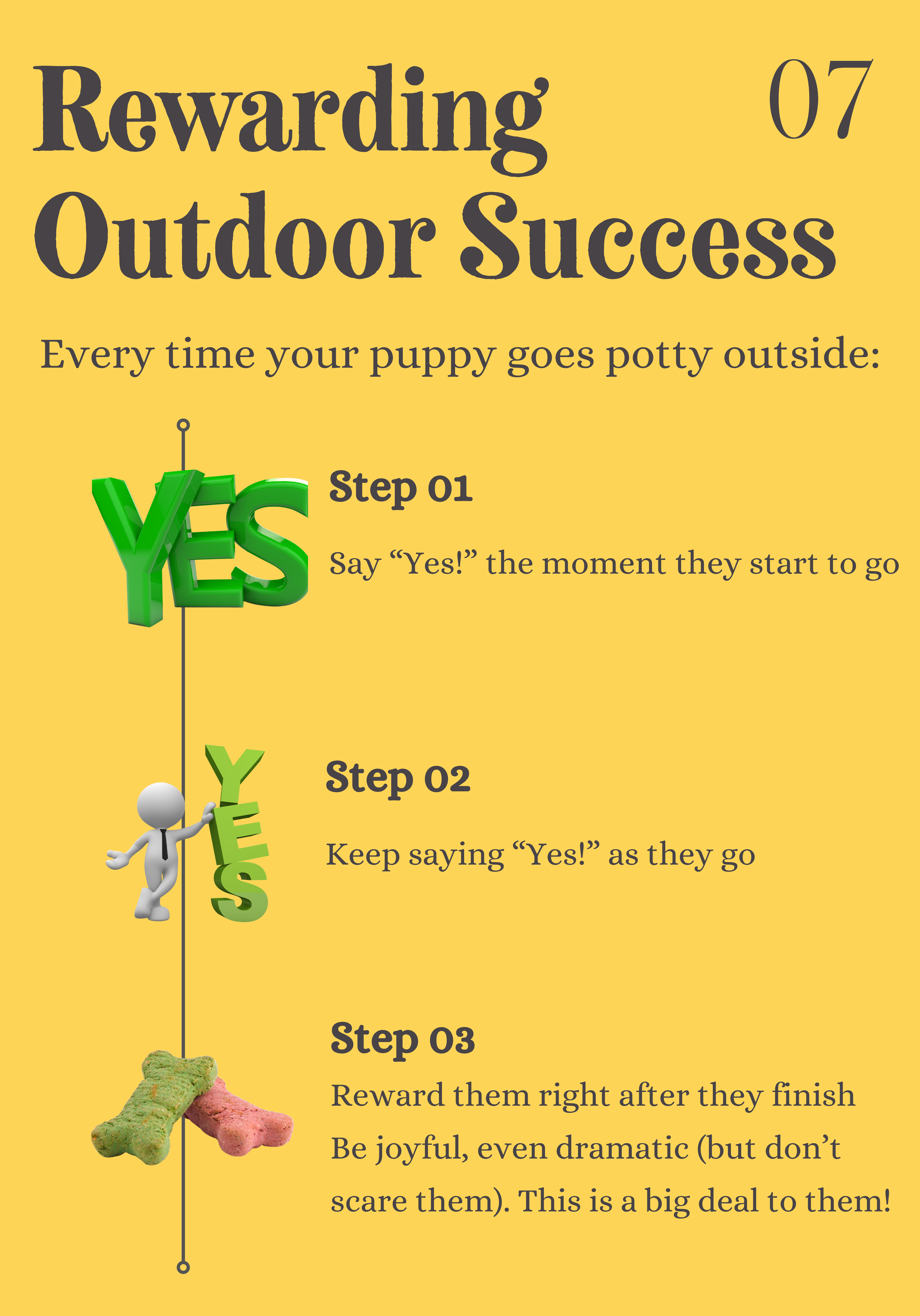 Rewarding Outdoor Success

07

Every time your puppy goes potty outside:

YES

Step 01

Say “Yes!” the moment they start to go

YES

Step 02

Keep saying “Yes!” as they go

Step 03

Reward them right after they finish
Be joyful, even dramatic (but don’t scare them). This is a big deal to them!